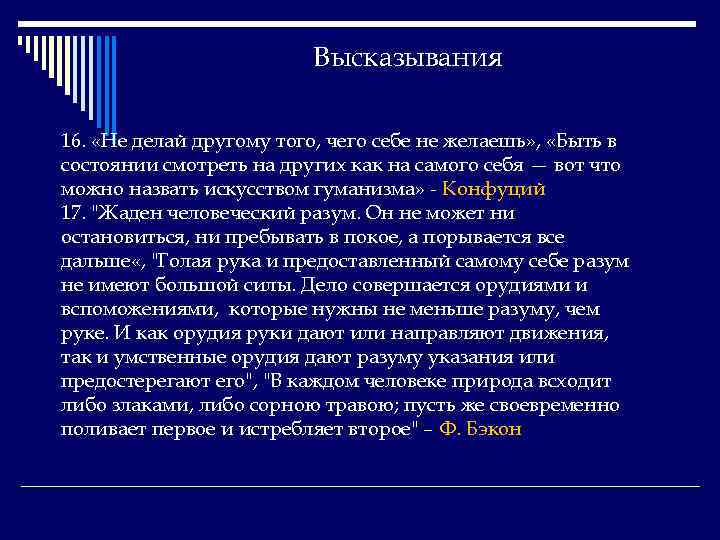 Высказывания

16. «Не делай другому того, чего себе не желаешь», «Быть в состоянии смотреть на других как на самого себя — вот что можно назвать искусством гуманизма» - Конфуций
17. "Жаден человеческий разум. Он не может ни остановиться, ни пребывать в покое, а порывается все дальше«, "Голая рука и предоставленный самому себе разум не имеют большой силы. Дело совершается орудиями и вспоможениями, которые нужны не меньше разуму, чем руке. И как орудия руки дают или направляют движения, так и умственные орудия дают разуму указания или предостерегают его", "В каждом человеке природа всходит либо злаками, либо сорною травою; пусть же своевременно поливает первое и истребляет второе" – Ф. Бэкон